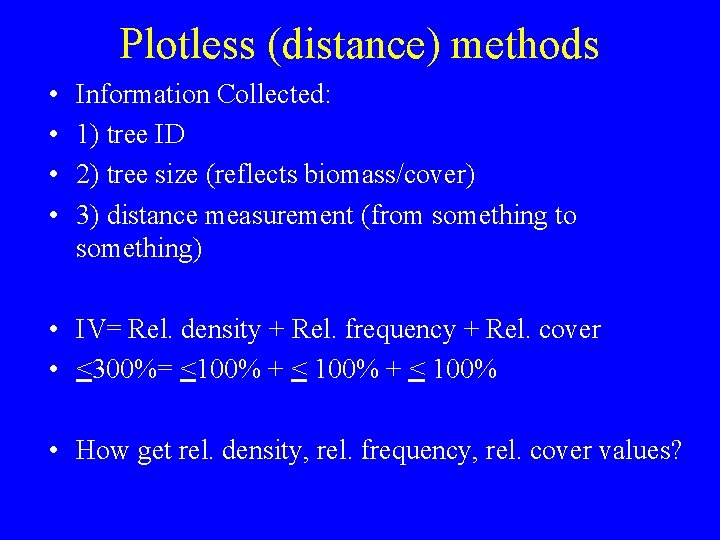 Plotless (distance) methods

• Information Collected:
• 1) tree ID
• 2) tree size (reflects biomass/cover)
• 3) distance measurement (from something to something)

• IV= Rel. density + Rel. frequency + Rel. cover
• $\leq$300%= $\leq$100% + $\leq$ 100% + $\leq$ 100%

• How get rel. density, rel. frequency, rel. cover values?